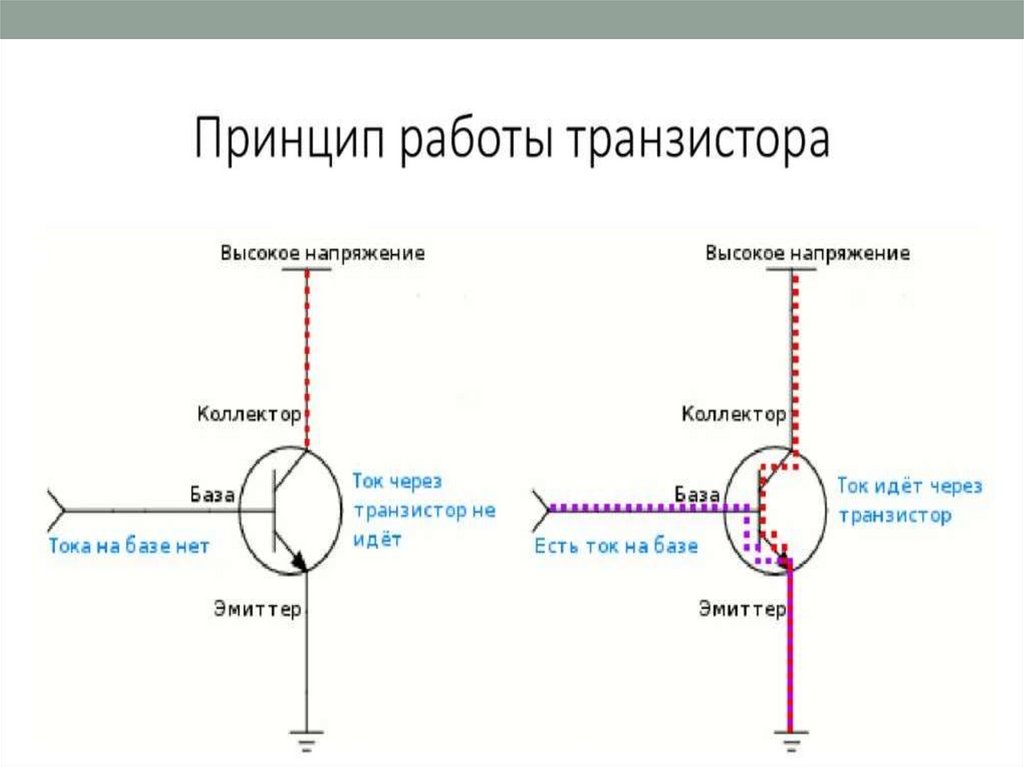 Принцип работы транзистора

Высокое напряжение

Коллектор

База

Тока на базе нет

Ток через транзистор не идёт

Эмиттер

Высокое напряжение

Коллектор

База

Есть ток на базе

Ток идёт через транзистор

Эмиттер